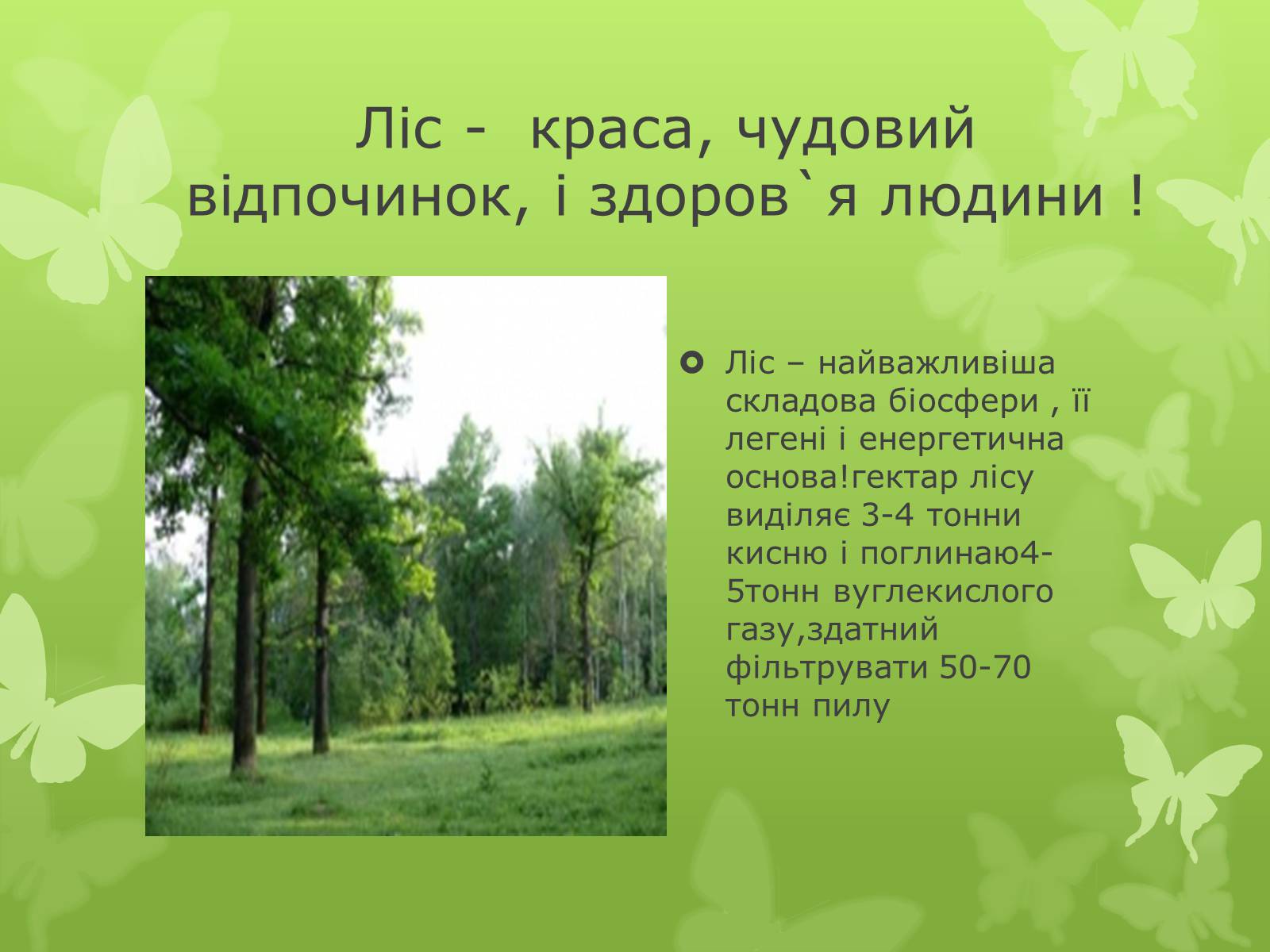 Ліс -  краса, чудовий відпочинок, і здоров`я людини !

Ліс – найважливіша складова біосфери , її легені і енергетична основа!гектар лісу виділяє 3-4 тонни кисню і поглинаю4-5тонн вуглекислого газу,здатний фільтрувати 50-70 тонн пилу